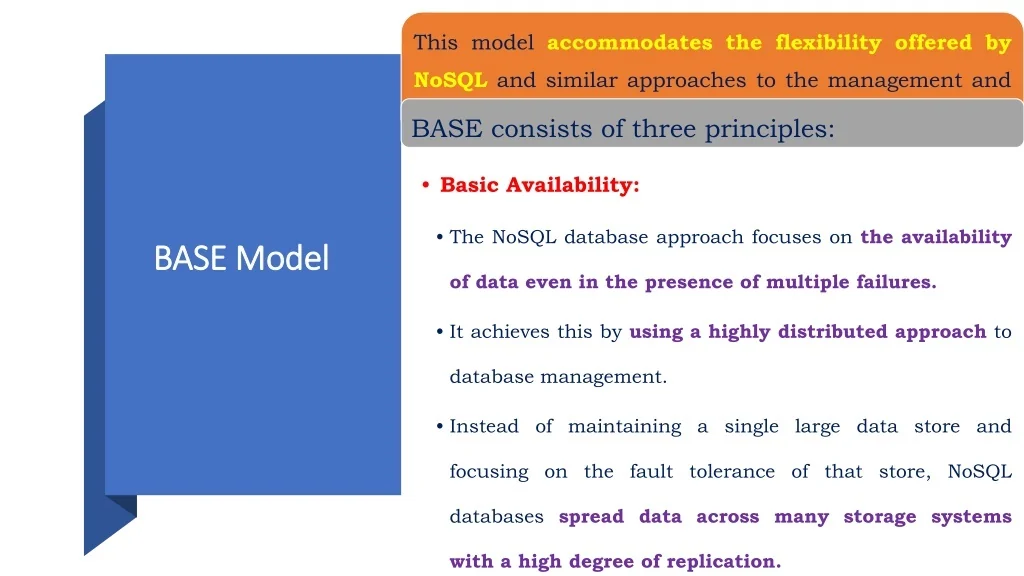 BASE Model

This model accommodates the flexibility offered by NoSQL and similar approaches to the management and

BASE consists of three principles:

• Basic Availability:

• The NoSQL database approach focuses on the availability of data even in the presence of multiple failures.

• It achieves this by using a highly distributed approach to database management.

• Instead of maintaining a single large data store and focusing on the fault tolerance of that store, NoSQL databases spread data across many storage systems with a high degree of replication.